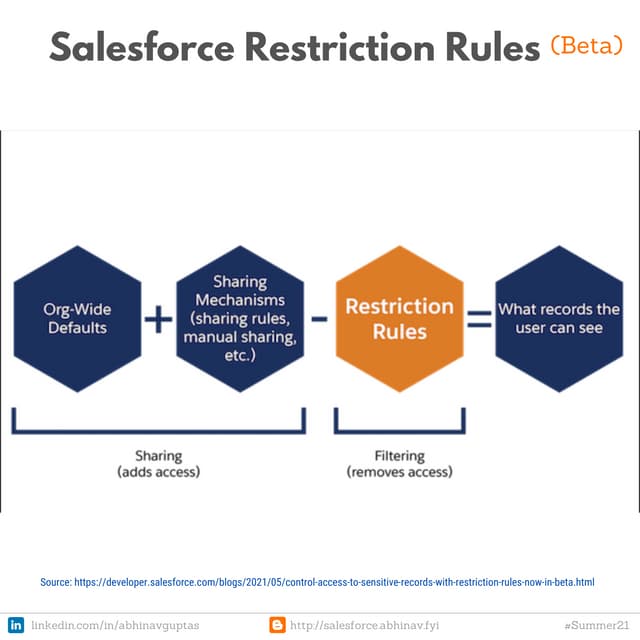 Salesforce Restriction Rules (Beta)

Org-Wide Defaults + Sharing Mechanisms (sharing rules, manual sharing, etc.) - Restriction Rules = What records the user can see

Sharing (adds access)

Filtering (removes access)

Source: https://developer.salesforce.com/blogs/2021/05/control-access-to-sensitive-records-with-restriction-rules-now-in-beta.html

in linkedin.com/in/abhinavguptas

http://salesforce.abhinav.fyi

#Summer21